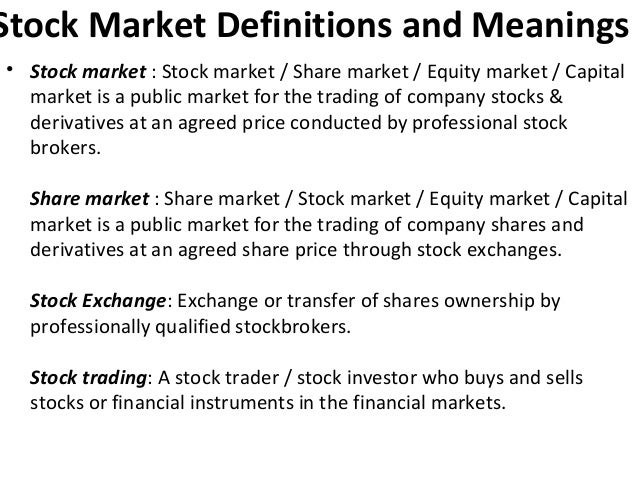 Stock Market Definitions and Meanings

• Stock market : Stock market / Share market / Equity market / Capital market is a public market for the trading of company stocks & derivatives at an agreed price conducted by professional stock brokers.

Share market : Share market / Stock market / Equity market / Capital market is a public market for the trading of company shares and derivatives at an agreed share price through stock exchanges.

Stock Exchange: Exchange or transfer of shares ownership by professionally qualified stockbrokers.

Stock trading: A stock trader / stock investor who buys and sells stocks or financial instruments in the financial markets.